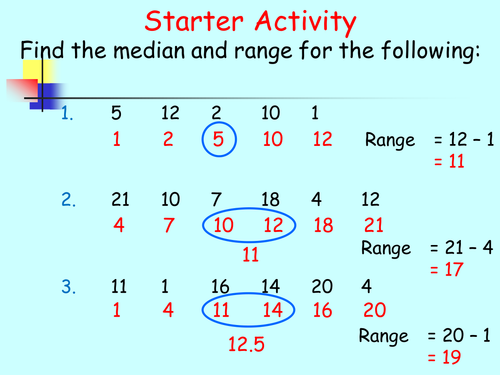 Starter Activity
Find the median and range for the following:

1. 5 12 2 10 1
1 2 5 10 12 Range = 12 – 1
= 11

2. 21 10 7 18 4 12
4 7 10 12 18 21
11
Range = 21 – 4
= 17

3. 11 1 16 14 20 4
1 4 11 14 16 20
12.5
Range = 20 – 1
= 19